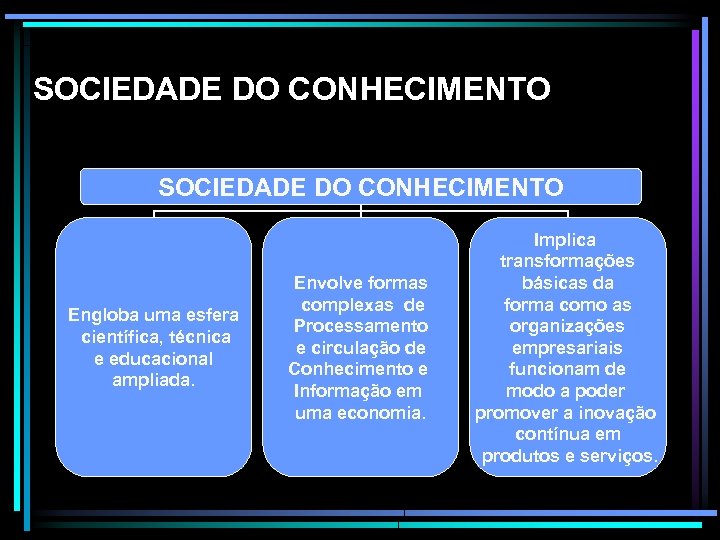 SOCIEDADE DO CONHECIMENTO

SOCIEDADE DO CONHECIMENTO

Engloba uma esfera científica, técnica e educacional ampliada.

Envolve formas complexas de Processamento e circulação de Conhecimento e Informação em uma economia.

Implica transformações básicas da forma como as organizações empresariais funcionam de modo a poder promover a inovação contínua em produtos e serviços.